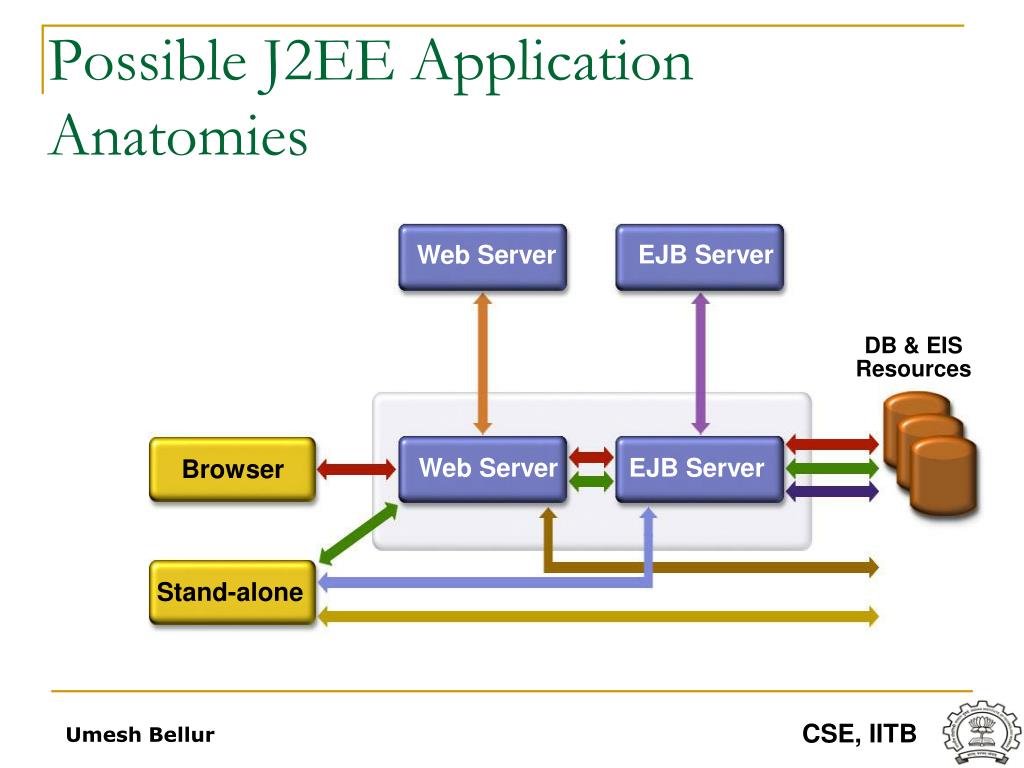 Possible J2EE Application Anatomies

Web Server

EJB Server

DB & EIS Resources

Browser

Web Server

EJB Server

Stand-alone

Umesh Bellur

CSE, IITB